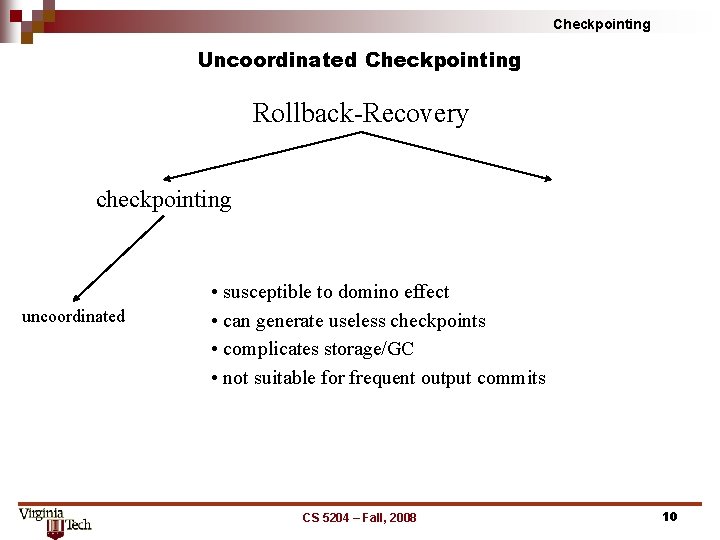 Checkpointing

Uncoordinated Checkpointing

Rollback-Recovery

checkpointing

uncoordinated

• susceptible to domino effect
• can generate useless checkpoints
• complicates storage/GC
• not suitable for frequent output commits

Virginia Tech

CS 5204 – Fall, 2008

10